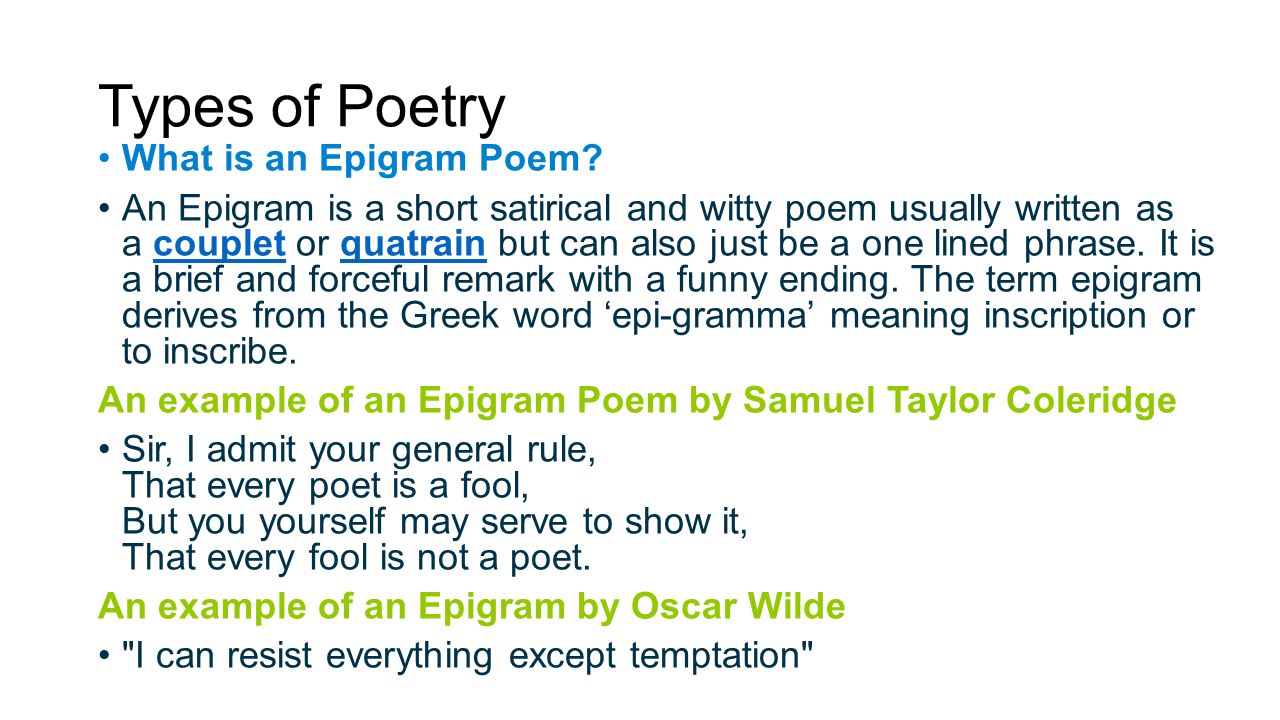 Types of Poetry

• What is an Epigram Poem?

• An Epigram is a short satirical and witty poem usually written as a couplet or quatrain but can also just be a one lined phrase. It is a brief and forceful remark with a funny ending. The term epigram derives from the Greek word ‘epi-gramma’ meaning inscription or to inscribe.

An example of an Epigram Poem by Samuel Taylor Coleridge

• Sir, I admit your general rule,
That every poet is a fool,
But you yourself may serve to show it,
That every fool is not a poet.

An example of an Epigram by Oscar Wilde

• "I can resist everything except temptation"